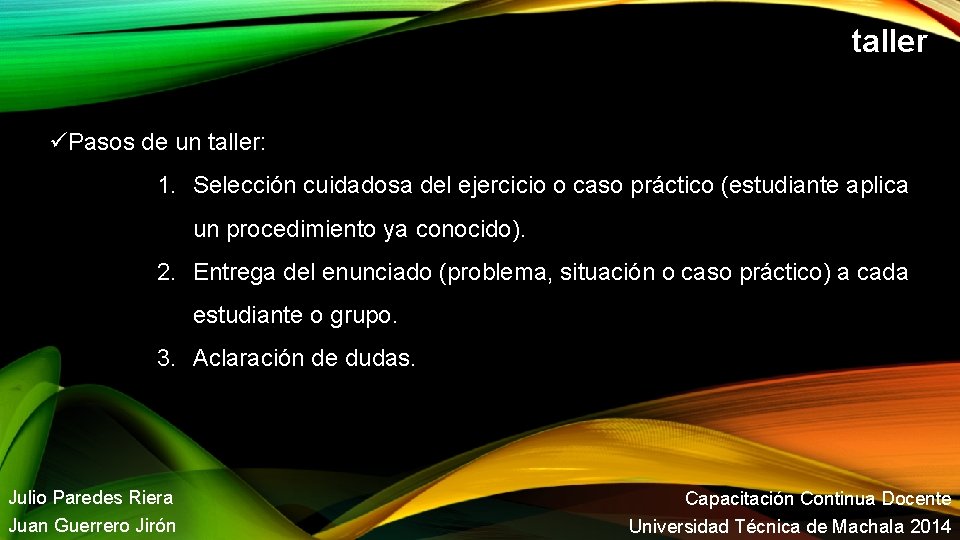 taller

✓Pasos de un taller:

1. Selección cuidadosa del ejercicio o caso práctico (estudiante aplica un procedimiento ya conocido).
2. Entrega del enunciado (problema, situación o caso práctico) a cada estudiante o grupo.
3. Aclaración de dudas.

Julio Paredes Riera
Juan Guerrero Jirón

Capacitación Continua Docente
Universidad Técnica de Machala 2014